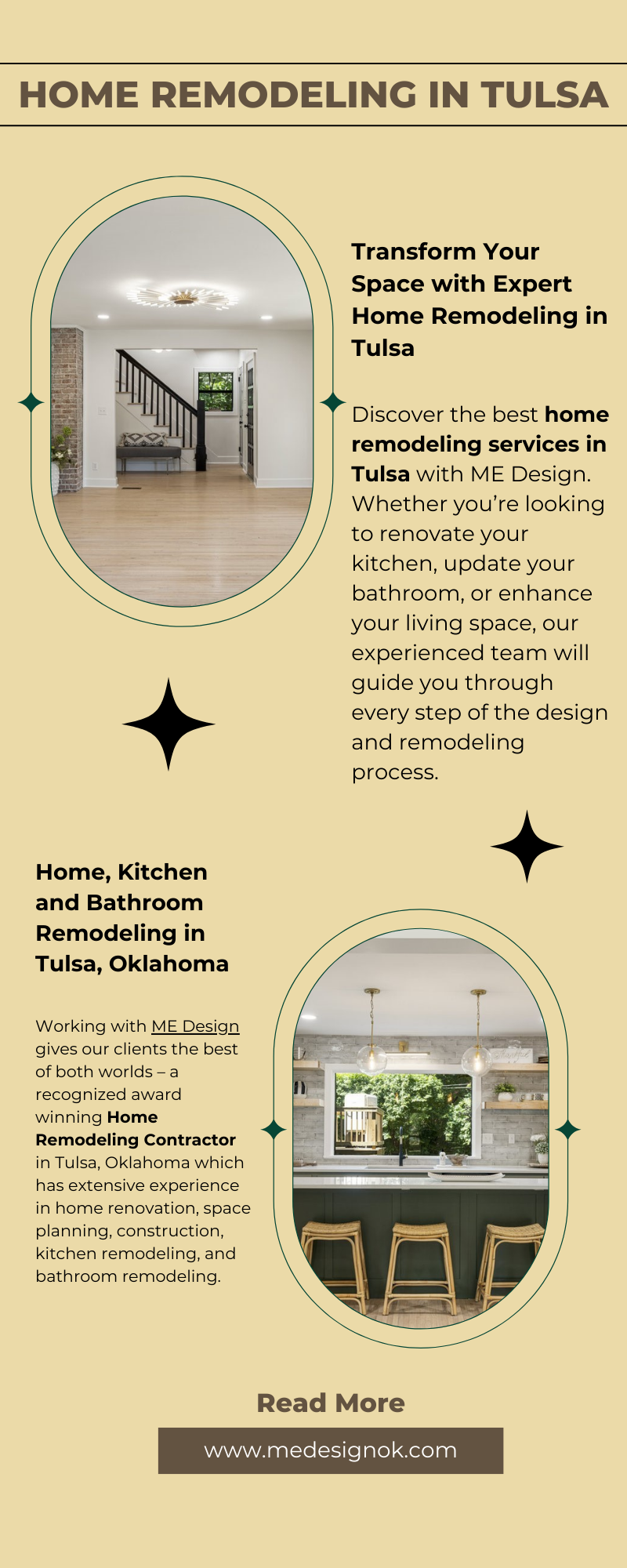 HOME REMODELING IN TULSA

Transform Your Space with Expert Home Remodeling in Tulsa

Discover the best home remodeling services in Tulsa with ME Design. Whether you're looking to renovate your kitchen, update your bathroom, or enhance your living space, our experienced team will guide you through every step of the design and remodeling process.

Home, Kitchen and Bathroom Remodeling in Tulsa, Oklahoma

Working with ME Design gives our clients the best of both worlds – a recognized award winning Home Remodeling Contractor in Tulsa, Oklahoma which has extensive experience in home renovation, space planning, construction, kitchen remodeling, and bathroom remodeling.

Read More

www.medesignok.com